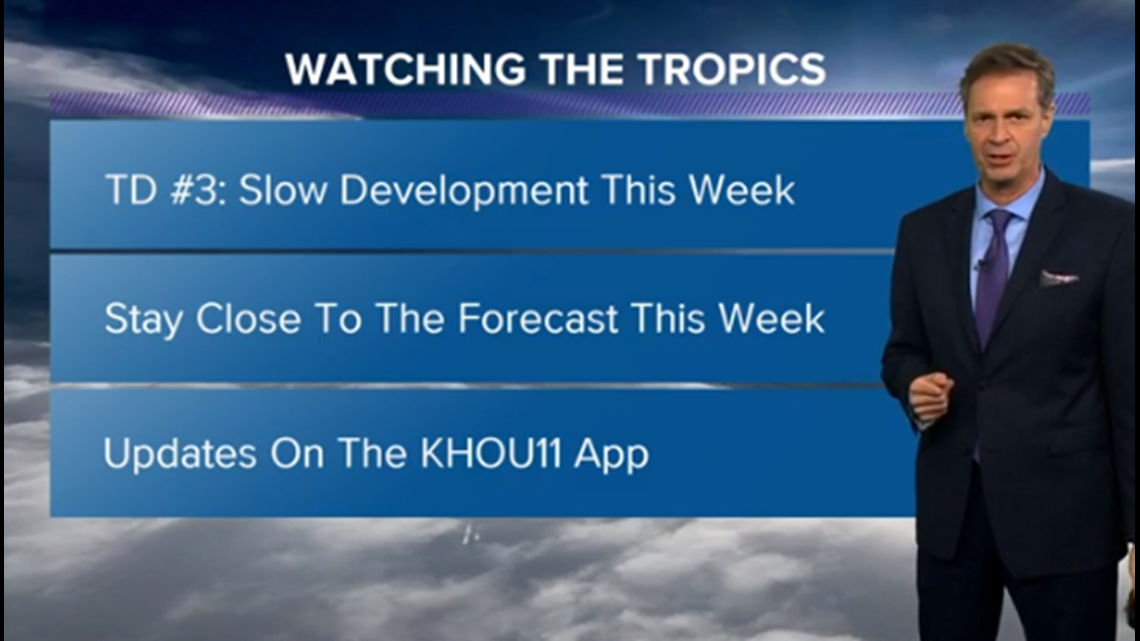 WATCHING THE TROPICS

TD #3: Slow Development This Week

Stay Close To The Forecast This Week

Updates On The KHOU11 App